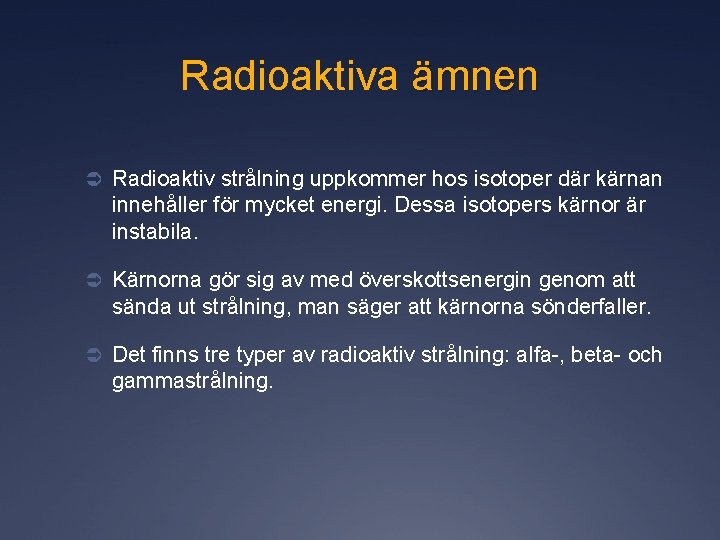 Radioaktiva ämnen

Radioaktiv strålning uppkommer hos isotoper där kärnan innehåller för mycket energi. Dessa isotopers kärnor är instabila.

Kärnorna gör sig av med överskottsenergin genom att sända ut strålning, man säger att kärnorna sönderfaller.

Det finns tre typer av radioaktiv strålning: alfa-, beta- och gammastrålning.